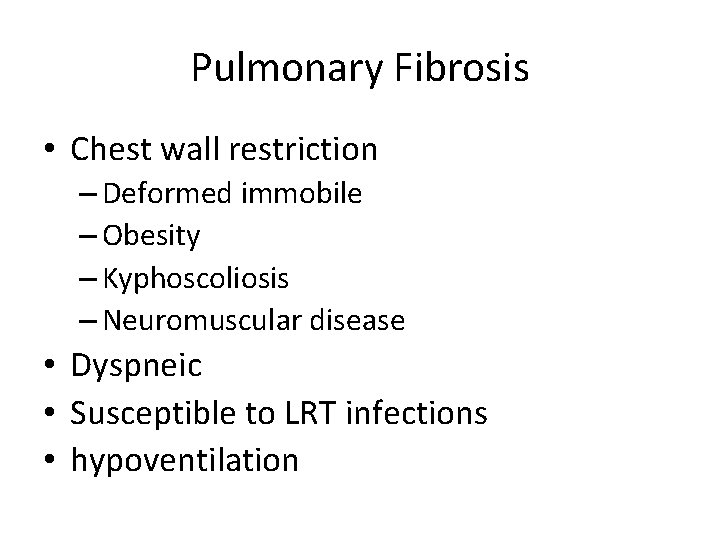 Pulmonary Fibrosis

• Chest wall restriction
– Deformed immobile
– Obesity
– Kyphoscoliosis
– Neuromuscular disease
• Dyspneic
• Susceptible to LRT infections
• hypoventilation